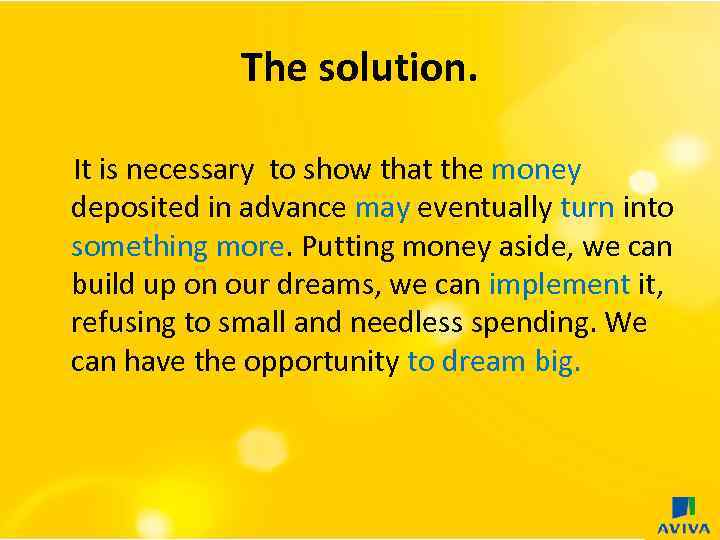 The solution.

It is necessary  to show that the money deposited in advance may eventually turn into something more. Putting money aside, we can build up on our dreams, we can implement it, refusing to small and needless spending. We can have the opportunity to dream big.

AVIVA